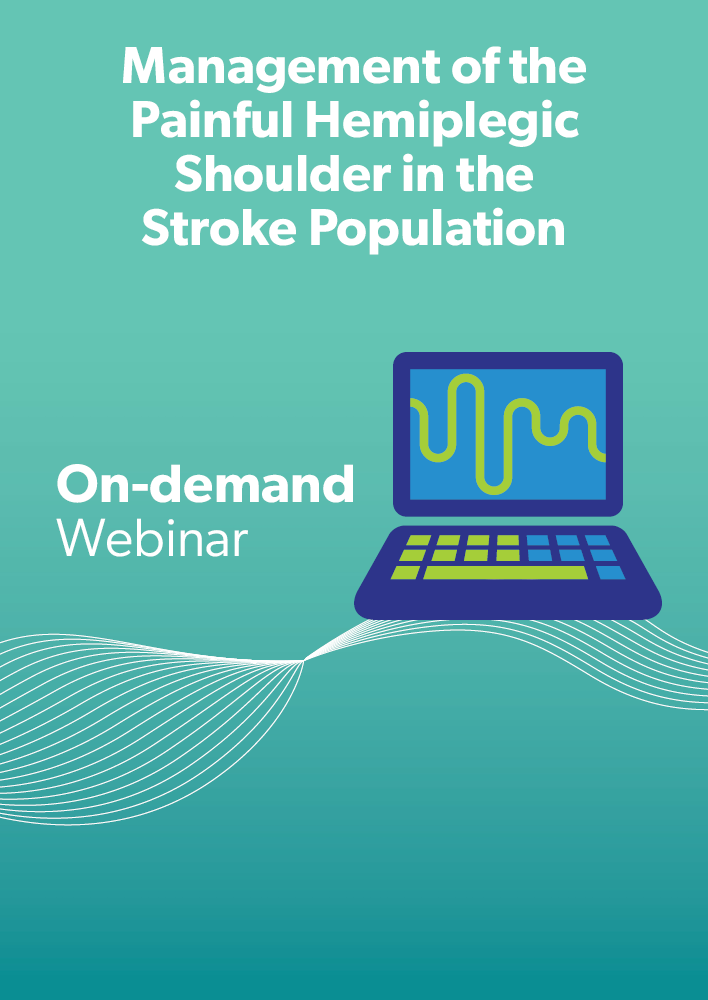 Management of the Painful Hemiplegic Shoulder in the Stroke Population

On-demand
Webinar